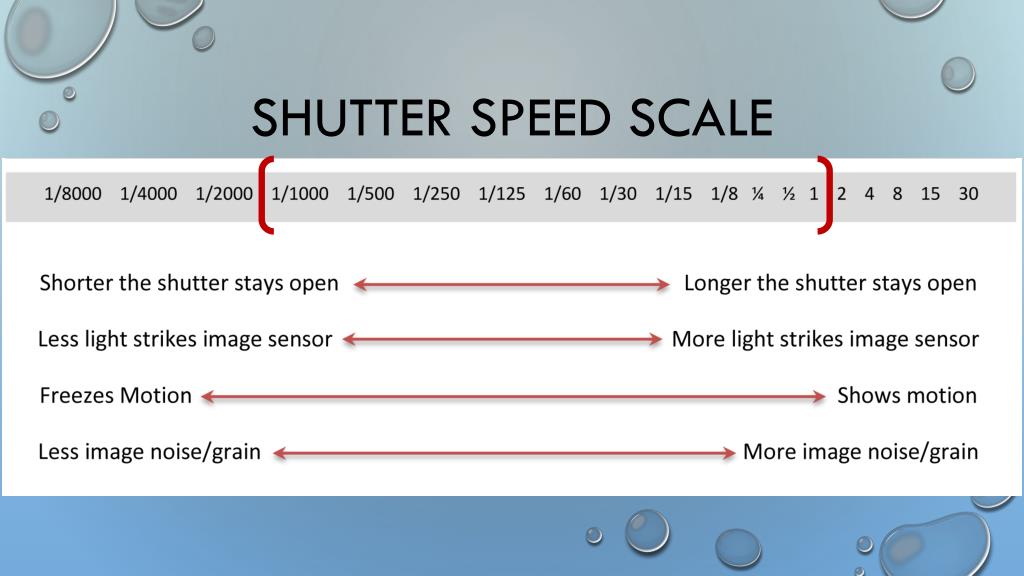 SHUTTER SPEED SCALE

1/8000 1/4000 1/2000 1/1000 1/500 1/250 1/125 1/60 1/30 1/15 1/8 ¼ ½ 1 2 4 8 15 30

Shorter the shutter stays open Longer the shutter stays open

Less light strikes image sensor More light strikes image sensor

Freezes Motion Shows motion

Less image noise/grain More image noise/grain